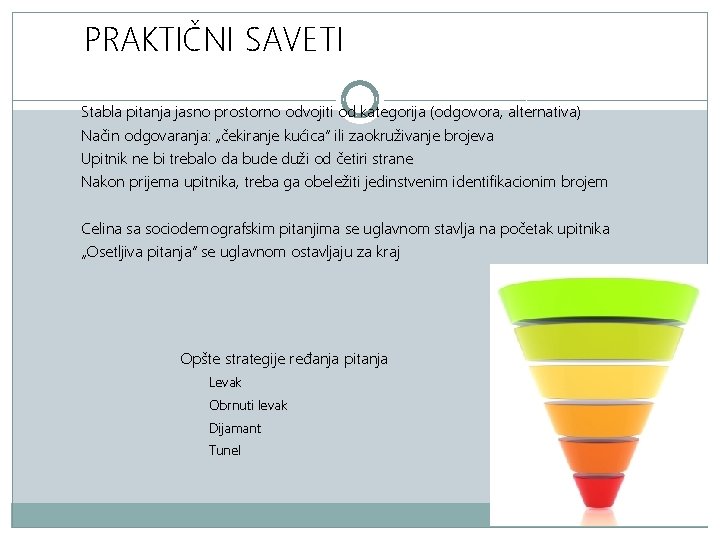 PRAKTIČNI SAVETI

Stabla pitanja jasno prostorno odvojiti od kategorija (odgovora, alternativa)
Način odgovaranja: „čekiranje kućica" ili zaokruživanje brojeva
Upitnik ne bi trebalo da bude duži od četiri strane
Nakon prijema upitnika, treba ga obeležiti jedinstvenim identifikacionim brojem

Celina sa sociodemografskim pitanjima se uglavnom stavlja na početak upitnika
„Osetljiva pitanja" se uglavnom ostavljaju za kraj

Opšte strategije ređanja pitanja
Levak
Obrnuti levak
Dijamant
Tunel